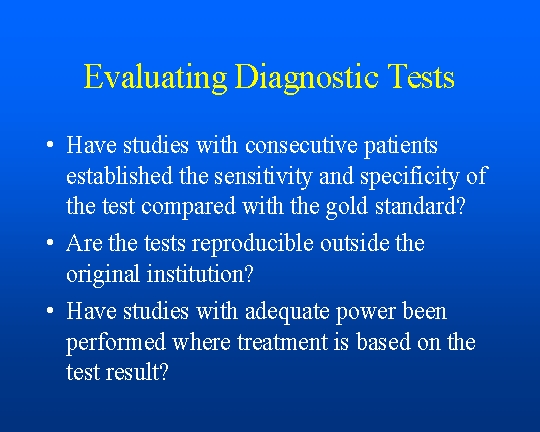 Evaluating Diagnostic Tests

• Have studies with consecutive patients established the sensitivity and specificity of the test compared with the gold standard?

• Are the tests reproducible outside the original institution?

• Have studies with adequate power been performed where treatment is based on the test result?